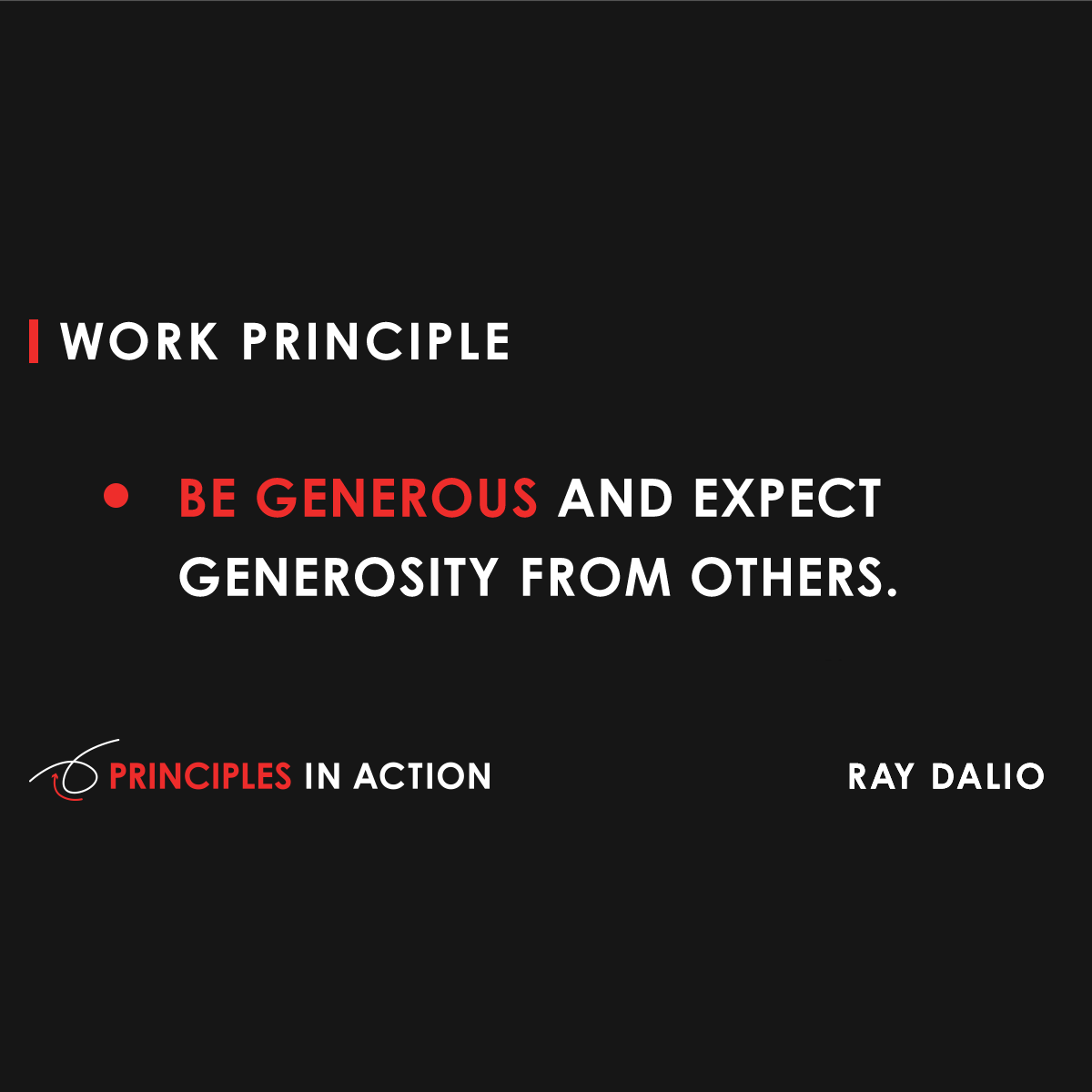 WORK PRINCIPLE

• BE GENEROUS AND EXPECT GENEROSITY FROM OTHERS.

PRINCIPLES IN ACTION

RAY DALIO